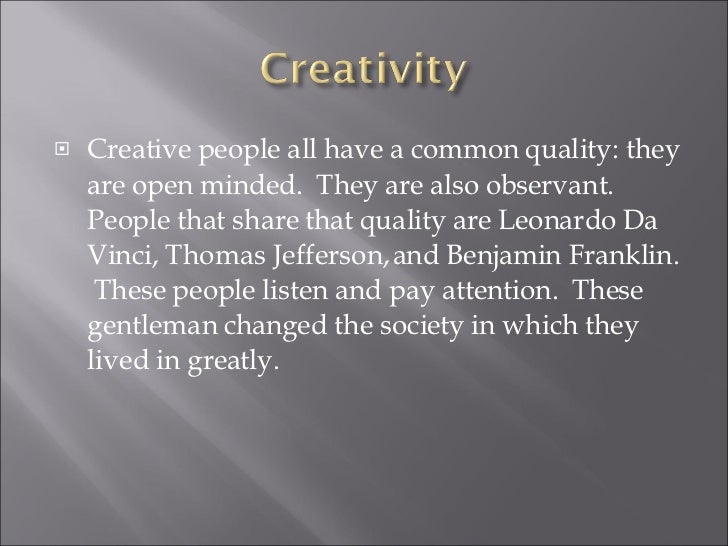 Creativity

Creative people all have a common quality: they are open minded.  They are also observant.  People that share that quality are Leonardo Da Vinci, Thomas Jefferson, and Benjamin Franklin.  These people listen and pay attention.  These gentleman changed the society in which they lived in greatly.